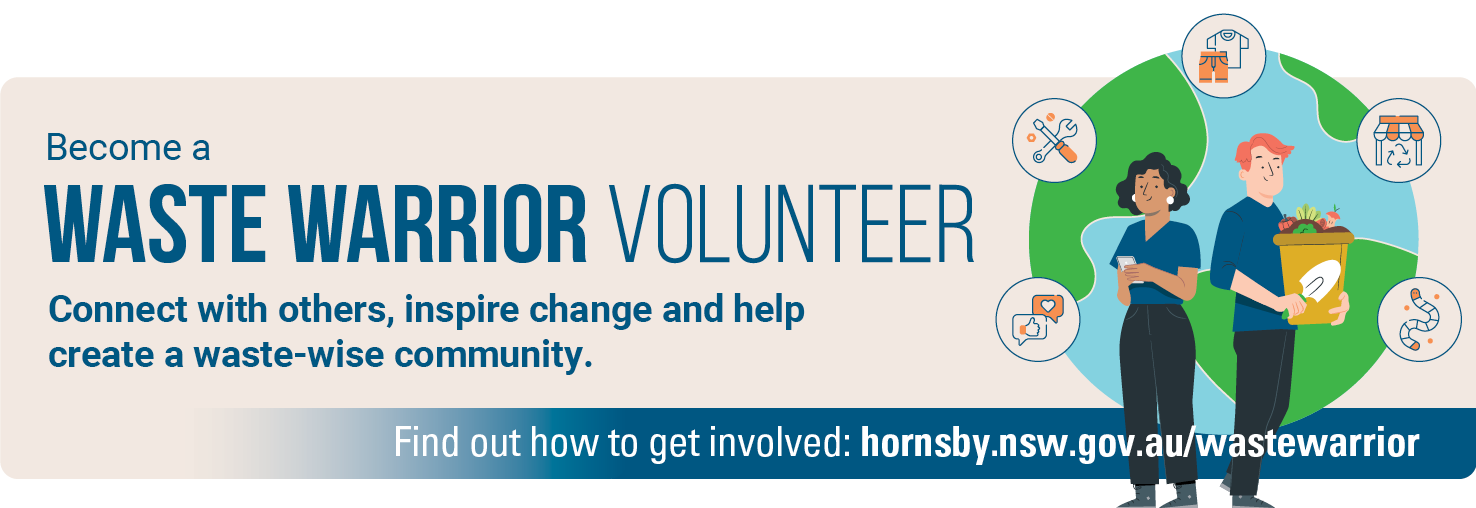 Become a

WASTE WARRIOR VOLUNTEER

Connect with others, inspire change and help create a waste-wise community.

Find out how to get involved: hornsby.nsw.gov.au/wastewarrior